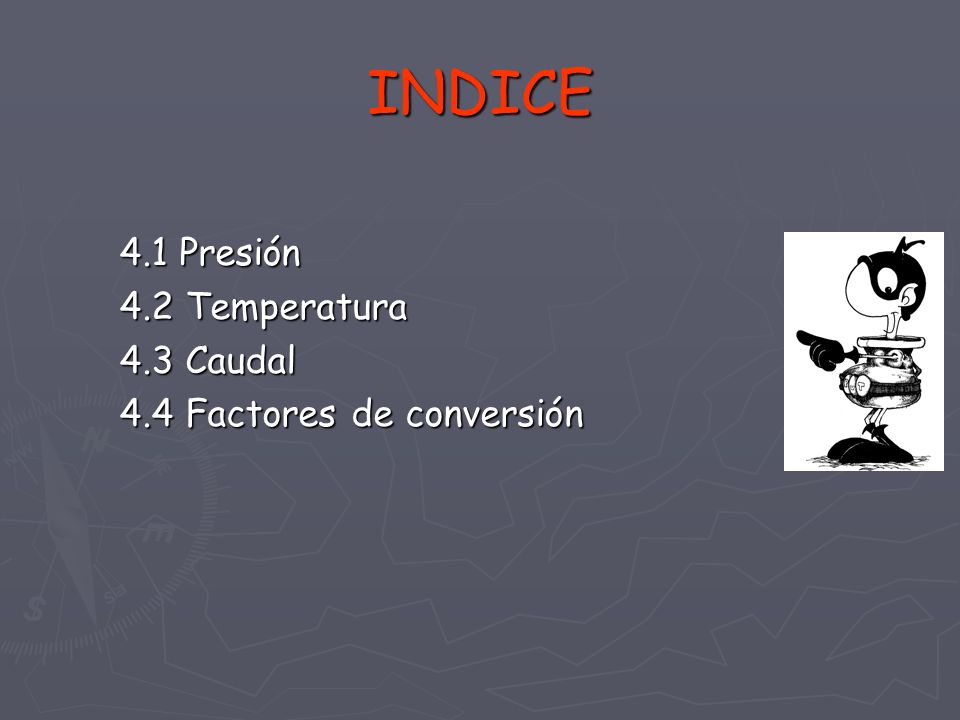 INDICE

4.1 Presión
4.2 Temperatura
4.3 Caudal
4.4 Factores de conversión